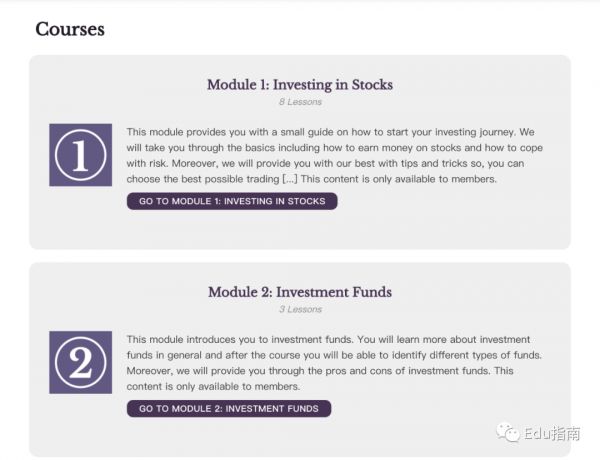 Courses

Module 1: Investing in Stocks
8 Lessons

1

This module provides you with a small guide on how to start your investing journey. We will take you through the basics including how to earn money on stocks and how to cope with risk. Moreover, we will provide you with our best with tips and tricks so, you can choose the best possible trading [...] This content is only available to members.

GO TO MODULE 1: INVESTING IN STOCKS

Module 2: Investment Funds
3 Lessons

2

This module introduces you to investment funds. You will learn more about investment funds in general and after the course you will be able to identify different types of funds. Moreover, we will provide you through the pros and cons of investment funds. This content is only available to members.

GO TO MODULE 2: INVESTMENT FUNDS

Edu指南